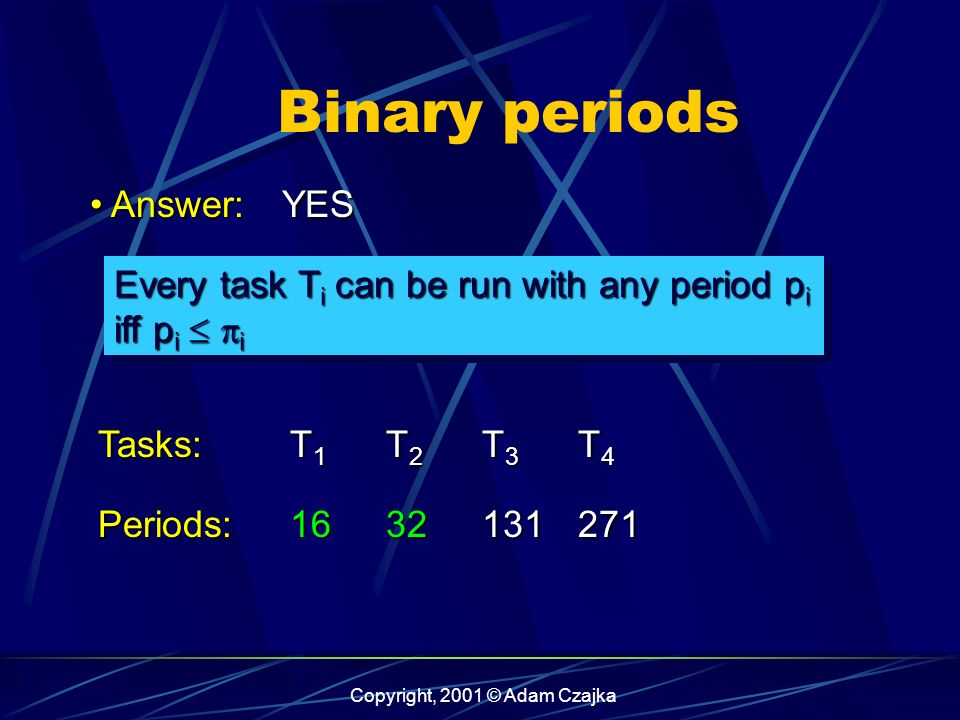 Binary periods

• Answer: YES

Every task $T_i$ can be run with any period $p_i$ iff $p_i \leq \pi_i$

| Tasks: | $T_1$ | $T_2$ | $T_3$ | $T_4$ |
|---|---|---|---|---|
| Periods: | 16 | 32 | 131 | 271 |

Copyright, 2001 © Adam Czajka